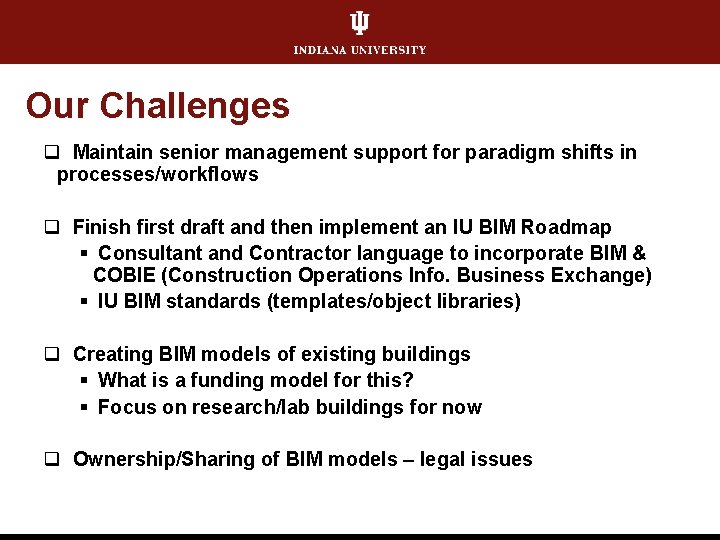 INDIANA UNIVERSITY

Our Challenges

❑ Maintain senior management support for paradigm shifts in processes/workflows

❑ Finish first draft and then implement an IU BIM Roadmap
▪ Consultant and Contractor language to incorporate BIM & COBIE (Construction Operations Info. Business Exchange)
▪ IU BIM standards (templates/object libraries)

❑ Creating BIM models of existing buildings
▪ What is a funding model for this?
▪ Focus on research/lab buildings for now

❑ Ownership/Sharing of BIM models – legal issues